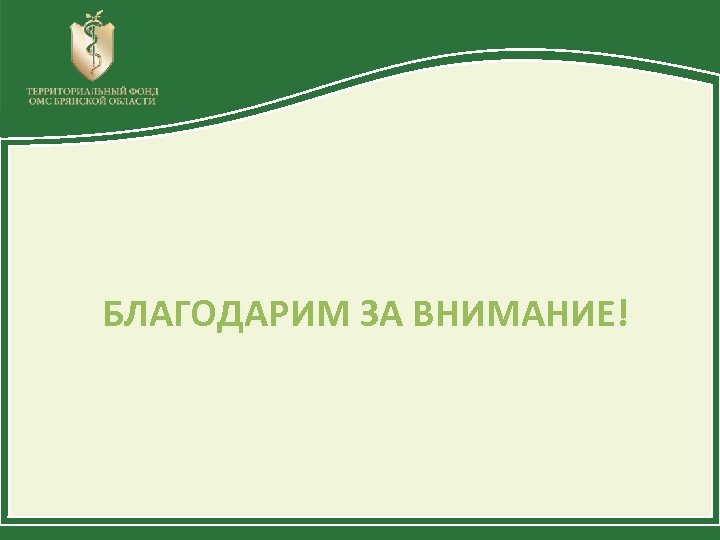 ТЕРРИТОРИАЛЬНЫЙ ФОНД
ОМС БРЯНСКОЙ ОБЛАСТИ

БЛАГОДАРИМ ЗА ВНИМАНИЕ!